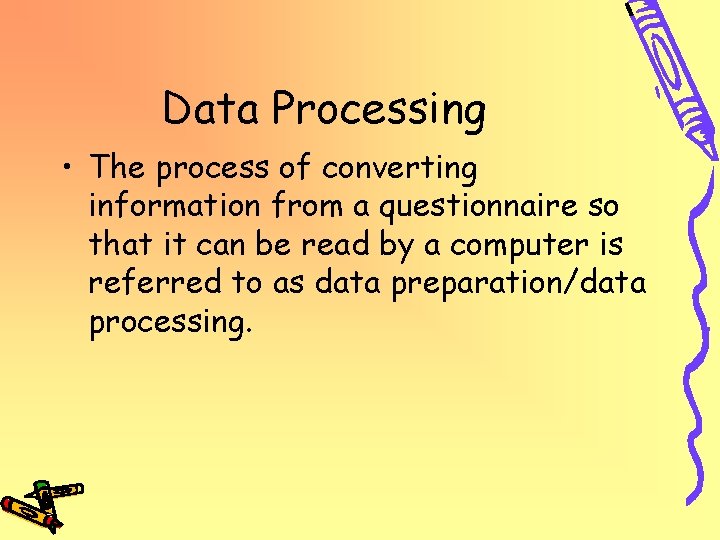 Data Processing

• The process of converting information from a questionnaire so that it can be read by a computer is referred to as data preparation/data processing.